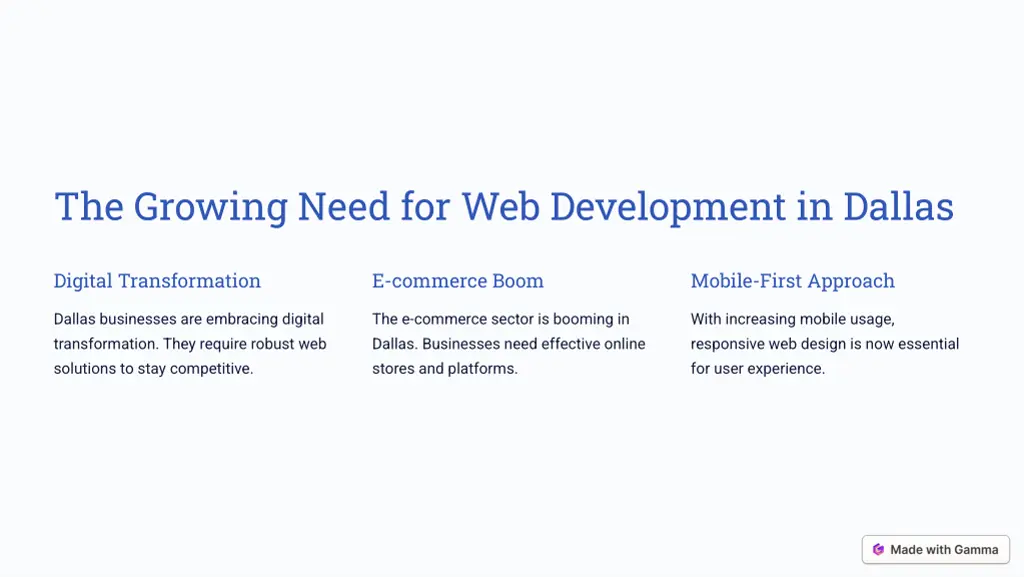 The Growing Need for Web Development in Dallas

Digital Transformation

Dallas businesses are embracing digital transformation. They require robust web solutions to stay competitive.

E-commerce Boom

The e-commerce sector is booming in Dallas. Businesses need effective online stores and platforms.

Mobile-First Approach

With increasing mobile usage, responsive web design is now essential for user experience.

Made with Gamma